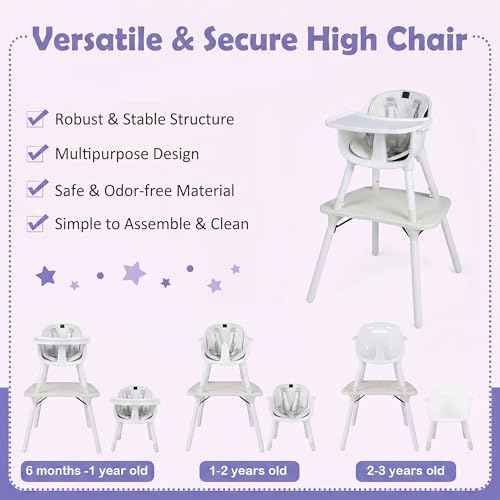 Versatile & Secure High Chair

Robust & Stable Structure

Multipurpose Design

Safe & Odor-free Material

Simple to Assemble & Clean

6 months -1 year old

1-2 years old

2-3 years old